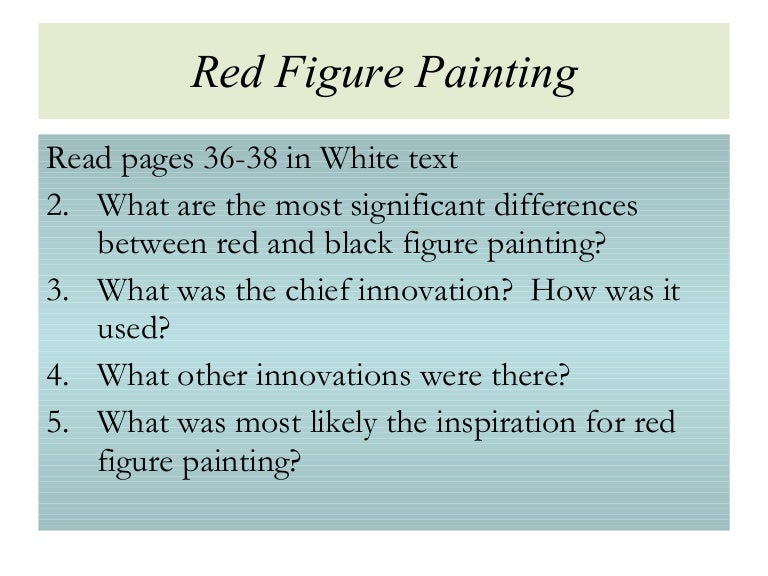 Red Figure Painting

Read pages 36-38 in White text

2. What are the most significant differences between red and black figure painting?

3. What was the chief innovation? How was it used?

4. What other innovations were there?

5. What was most likely the inspiration for red figure painting?